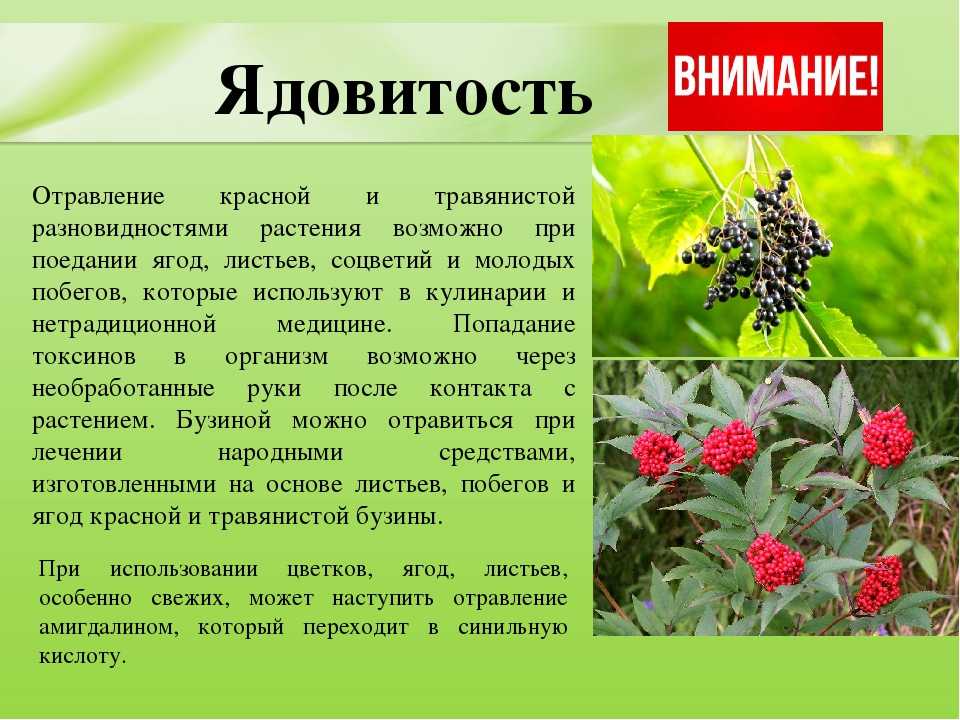 Ядовитость

ВНИМАНИЕ!

Отравление красной и травянистой разновидностями растения возможно при поедании ягод, листьев, соцветий и молодых побегов, которые используют в кулинарии и нетрадиционной медицине. Попадание токсинов в организм возможно через необработанные руки после контакта с растением. Бузиной можно отравиться при лечении народными средствами, изготовленными на основе листьев, побегов и ягод красной и травянистой бузины.

При использовании цветков, ягод, листьев, особенно свежих, может наступить отравление амигдалином, который переходит в синильную кислоту.